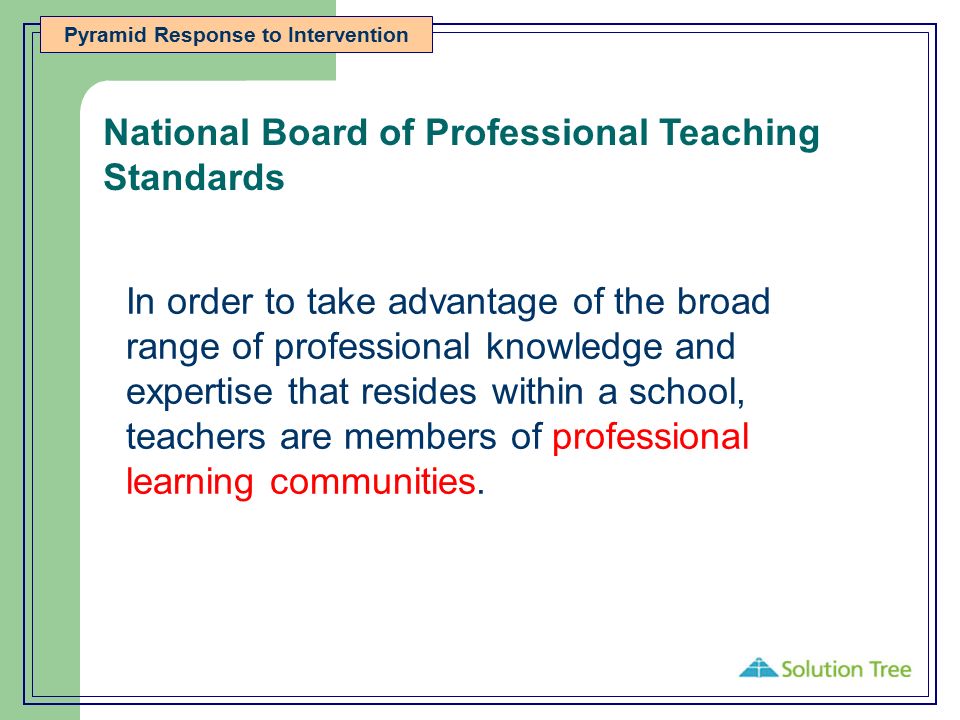 Pyramid Response to Intervention

National Board of Professional Teaching Standards

In order to take advantage of the broad range of professional knowledge and expertise that resides within a school, teachers are members of professional learning communities.

Solution Tree